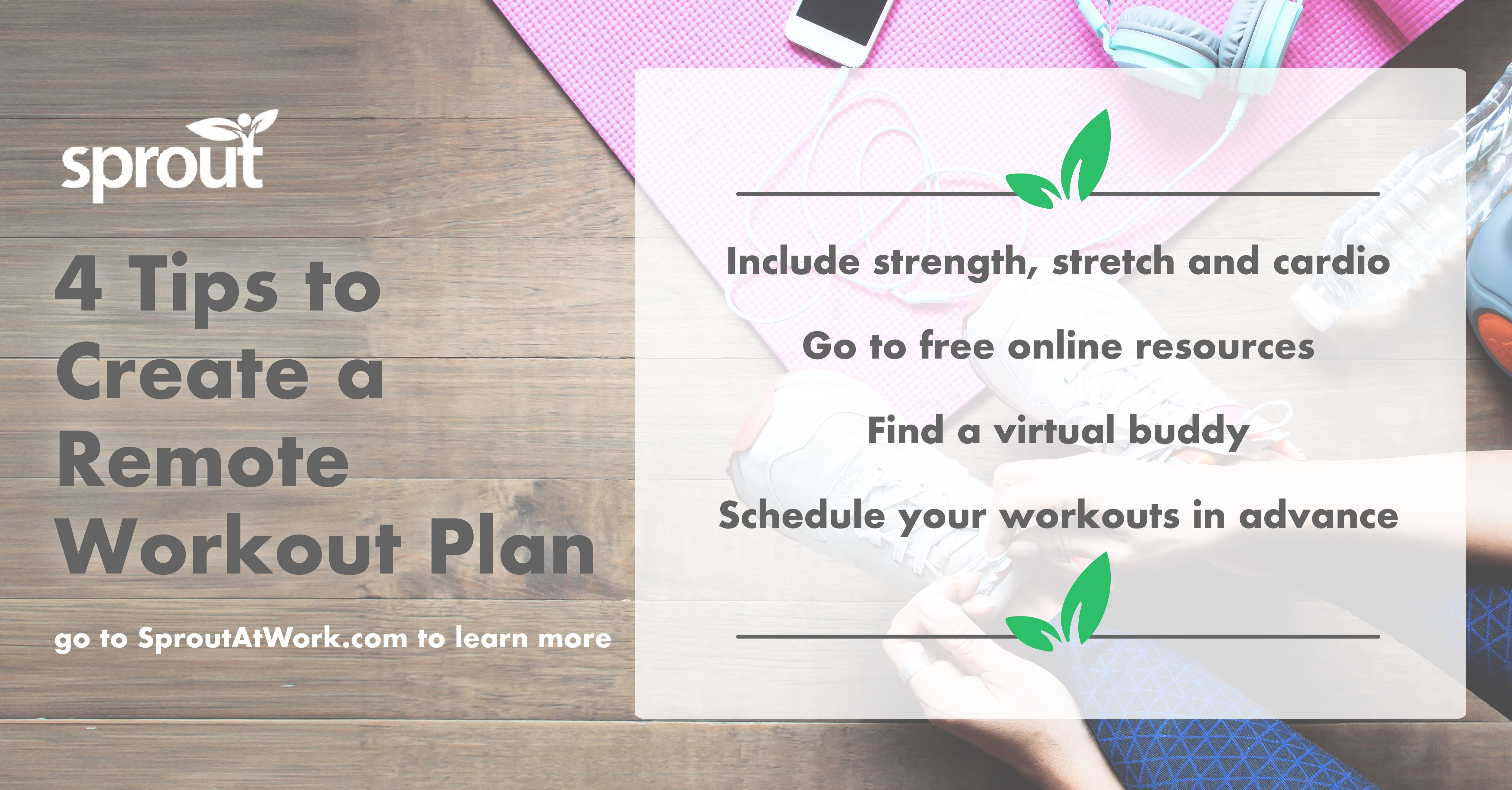 sprout

4 Tips to Create a Remote Workout Plan

go to SproutAtWork.com to learn more

Include strength, stretch and cardio

Go to free online resources

Find a virtual buddy

Schedule your workouts in advance